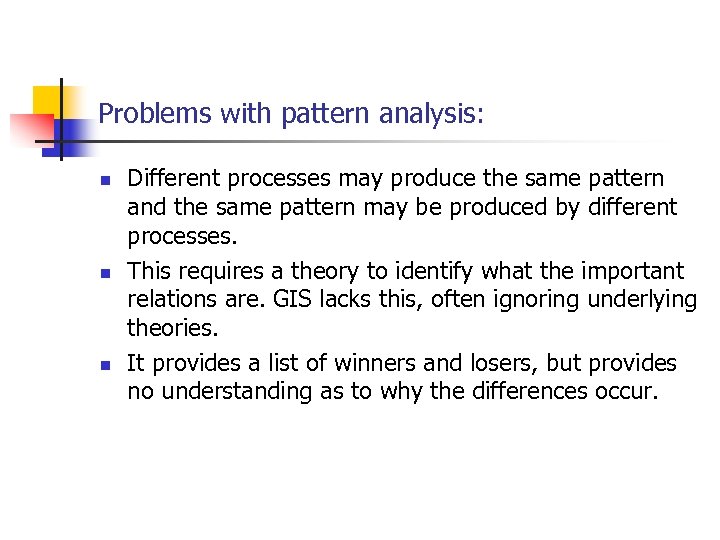 Problems with pattern analysis:

- Different processes may produce the same pattern and the same pattern may be produced by different processes.
- This requires a theory to identify what the important relations are. GIS lacks this, often ignoring underlying theories.
- It provides a list of winners and losers, but provides no understanding as to why the differences occur.